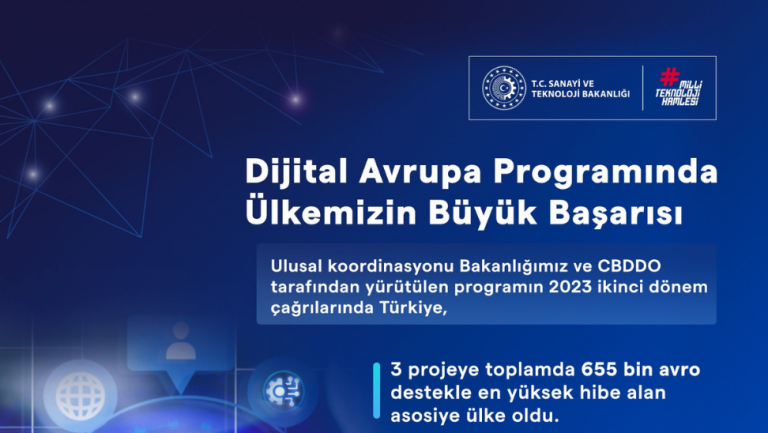 T.C. SANAYİ VE TEKNOLOJİ BAKANLIĞI

# MİLLİ TEKNOLOJİ HAMLESİ

Dijital Avrupa Programında Ülkemizin Büyük Başarısı

Ulusal koordinasyonu Bakanlığımız ve CBDDO tarafından yürütülen programın 2023 ikinci dönem çağrılarında Türkiye,

3 projeye toplamda 655 bin avro destekle en yüksek hibe alan asosiye ülke oldu.